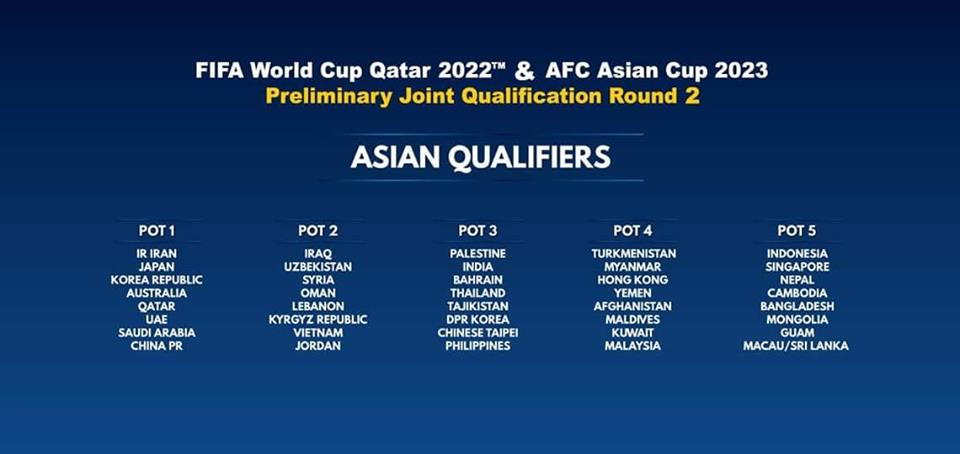 FIFA World Cup Qatar 2022™ & AFC Asian Cup 2023
Preliminary Joint Qualification Round 2

ASIAN QUALIFIERS

POT 1
IR IRAN
JAPAN
KOREA REPUBLIC
AUSTRALIA
QATAR
UAE
SAUDI ARABIA
CHINA PR

POT 2
IRAQ
UZBEKISTAN
SYRIA
OMAN
LEBANON
KYRGYZ REPUBLIC
VIETNAM
JORDAN

POT 3
PALESTINE
INDIA
BAHRAIN
THAILAND
TAJIKISTAN
DPR KOREA
CHINESE TAIPEI
PHILIPPINES

POT 4
TURKMENISTAN
MYANMAR
HONG KONG
YEMEN
AFGHANISTAN
MALDIVES
KUWAIT
MALAYSIA

POT 5
INDONESIA
SINGAPORE
NEPAL
CAMBODIA
BANGLADESH
MONGOLIA
GUAM
MACAU/SRI LANKA